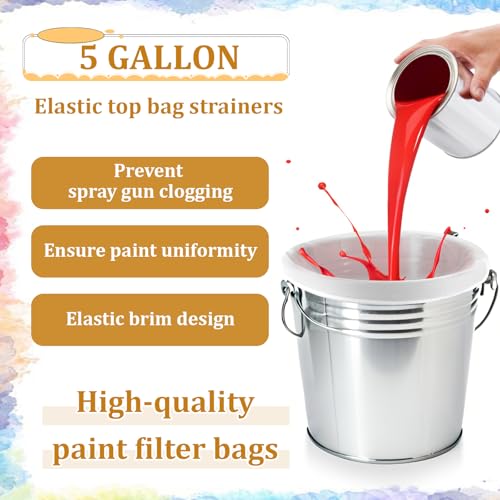 5 GALLON

Elastic top bag strainers

Prevent spray gun clogging

Ensure paint uniformity

Elastic brim design

High-quality paint filter bags